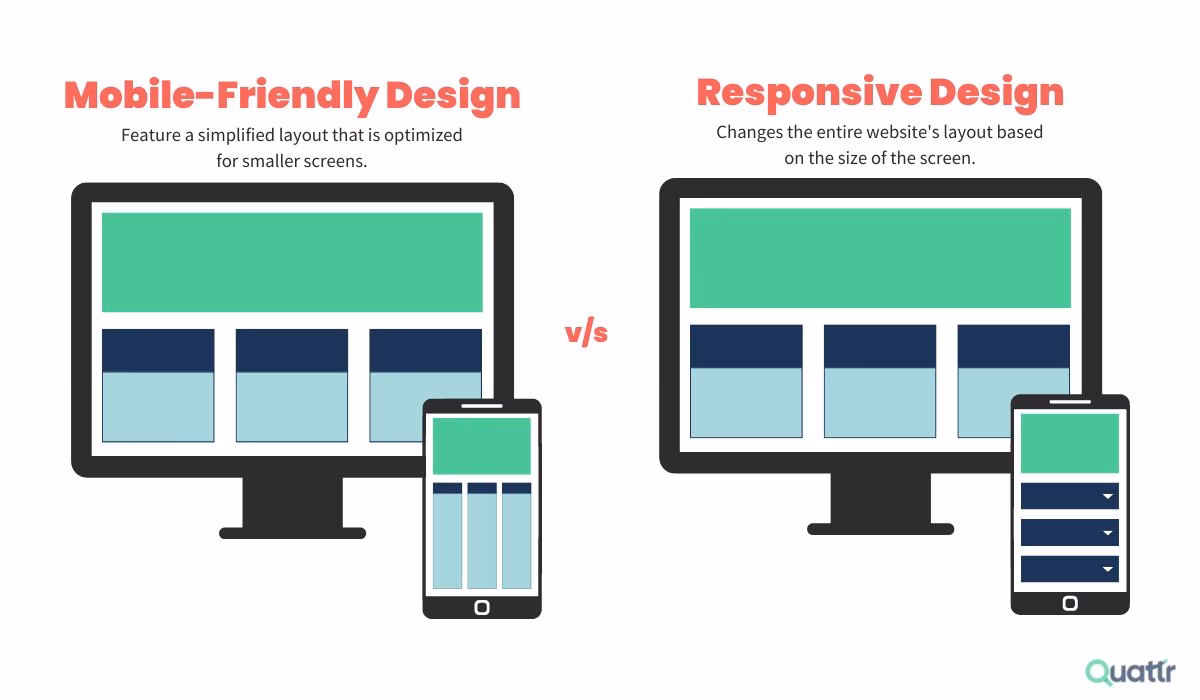 Mobile-Friendly Design

Feature a simplified layout that is optimized for smaller screens.

v/s

Responsive Design

Changes the entire website's layout based on the size of the screen.

Quattr